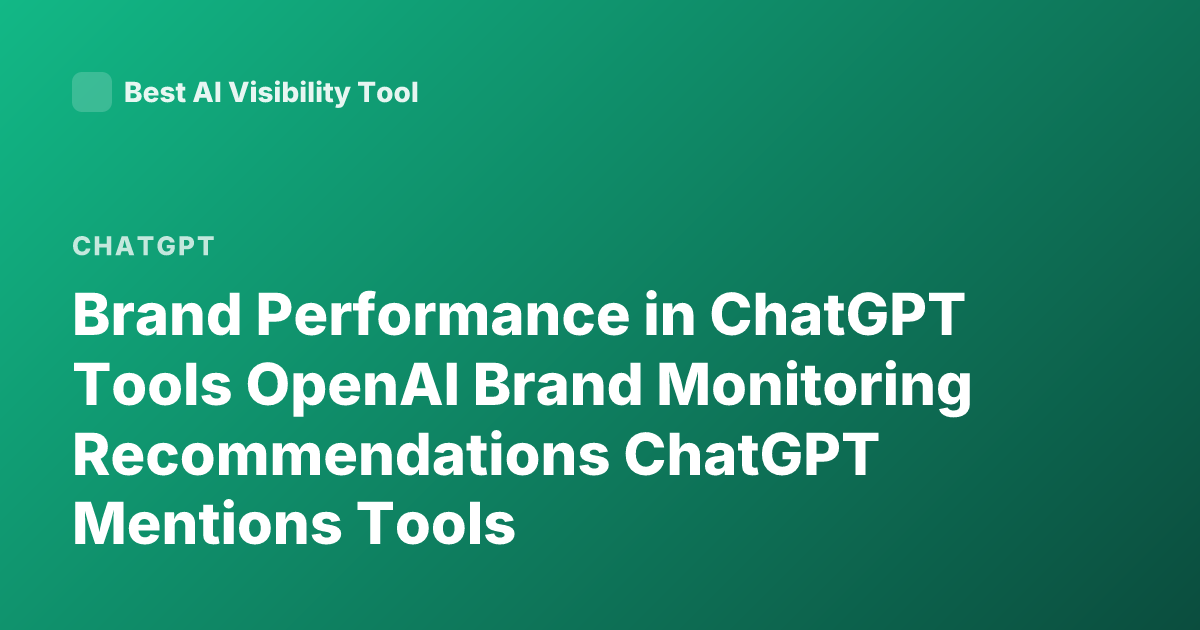 Best AI Visibility Tool

CHATGPT

Brand Performance in ChatGPT Tools OpenAI Brand Monitoring Recommendations ChatGPT Mentions Tools